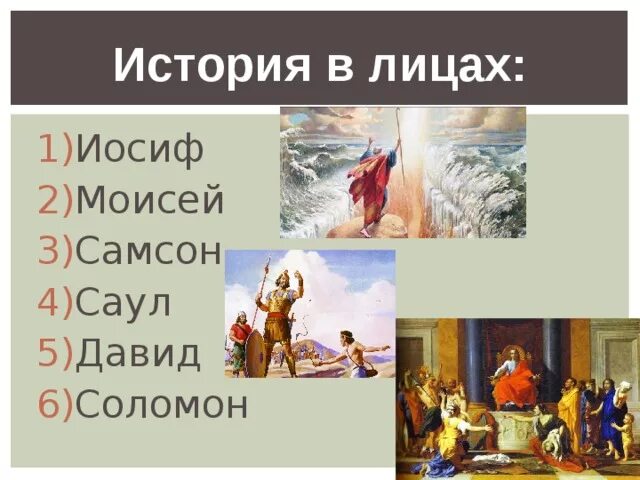 История в лицах:

1)Иосиф
2)Моисей
3)Самсон
4)Саул
5)Давид
6)Соломон